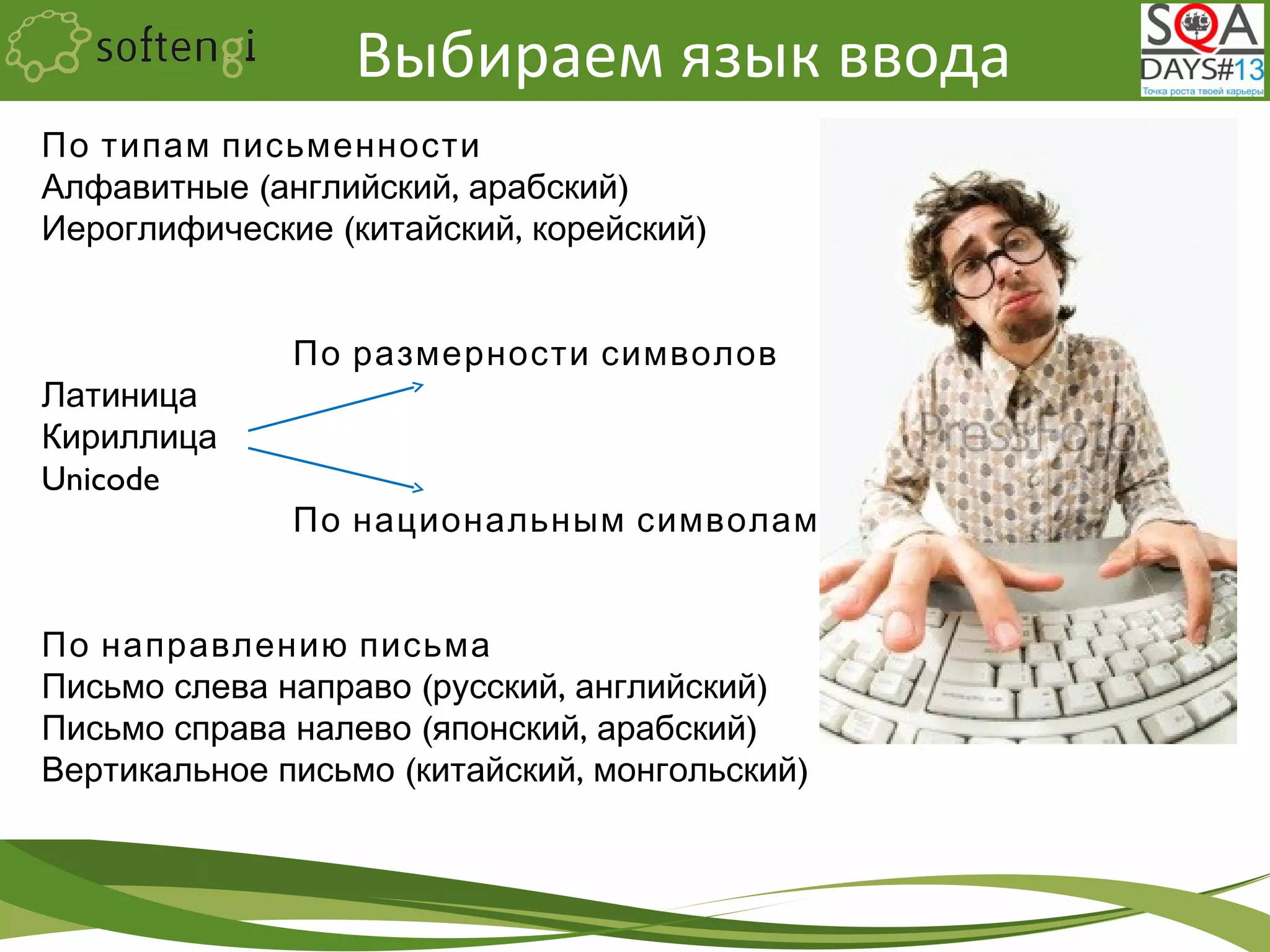 softengi

Выбираем язык ввода

SQA DAYS#13
Точка роста твоей карьеры

По типам письменности
Алфавитные (английский, арабский)
Иероглифические (китайский, корейский)

По размерности символов

Латиница
Кириллица
Unicode

По национальным символам

PressFoto

По направлению письма
Письмо слева направо (русский, английский)
Письмо справа налево (японский, арабский)
Вертикальное письмо (китайский, монгольский)